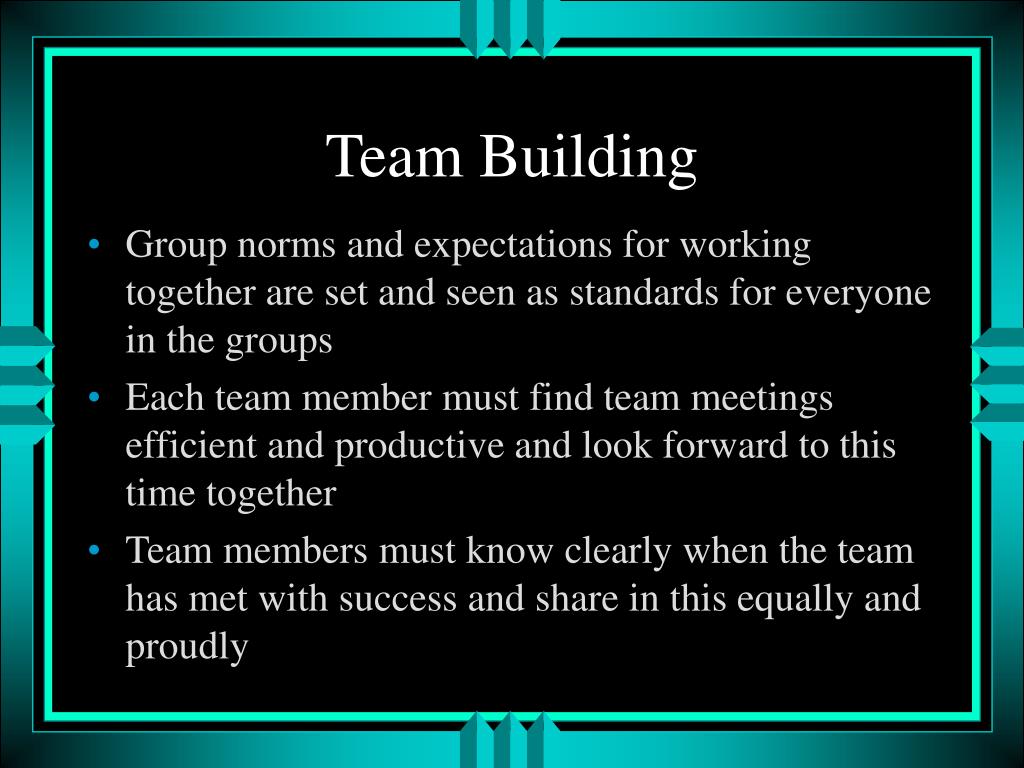 Team Building

• Group norms and expectations for working together are set and seen as standards for everyone in the groups
• Each team member must find team meetings efficient and productive and look forward to this time together
• Team members must know clearly when the team has met with success and share in this equally and proudly